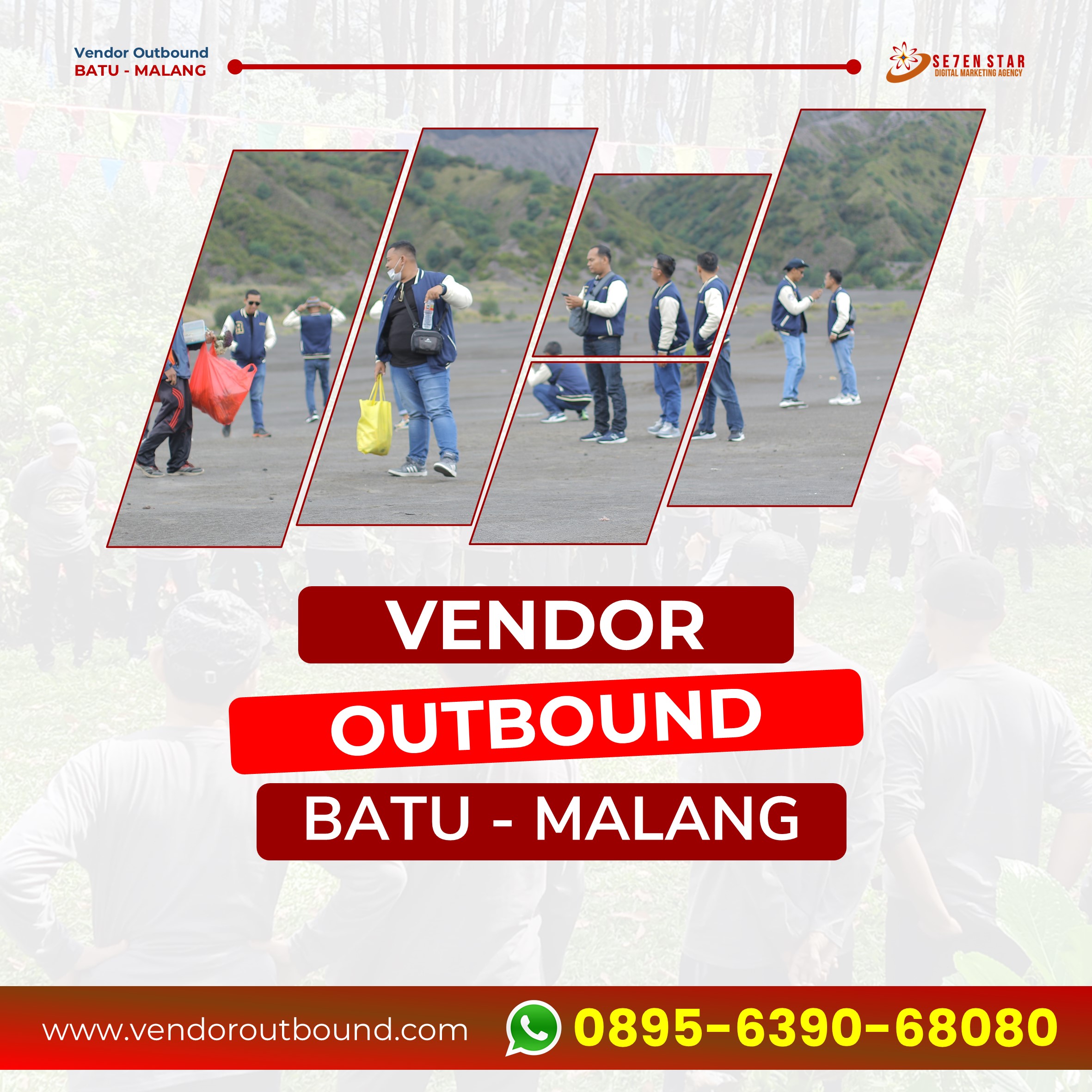 Vendor Outbound
BATU - MALANG

SE7EN STAR
DIGITAL MARKETING AGENCY

VENDOR
OUTBOUND
BATU - MALANG

www.vendoroutbound.com
0895-6390-68080